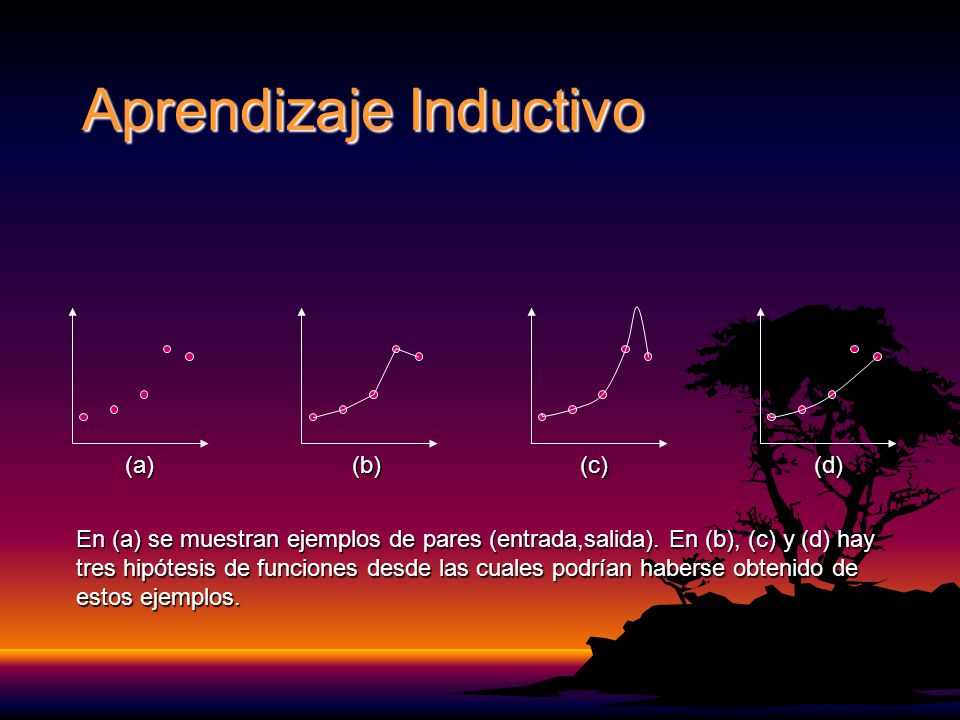 Aprendizaje Inductivo

(a)

(b)

(c)

(d)

En (a) se muestran ejemplos de pares (entrada,salida). En (b), (c) y (d) hay tres hipótesis de funciones desde las cuales podrían haberse obtenido de estos ejemplos.